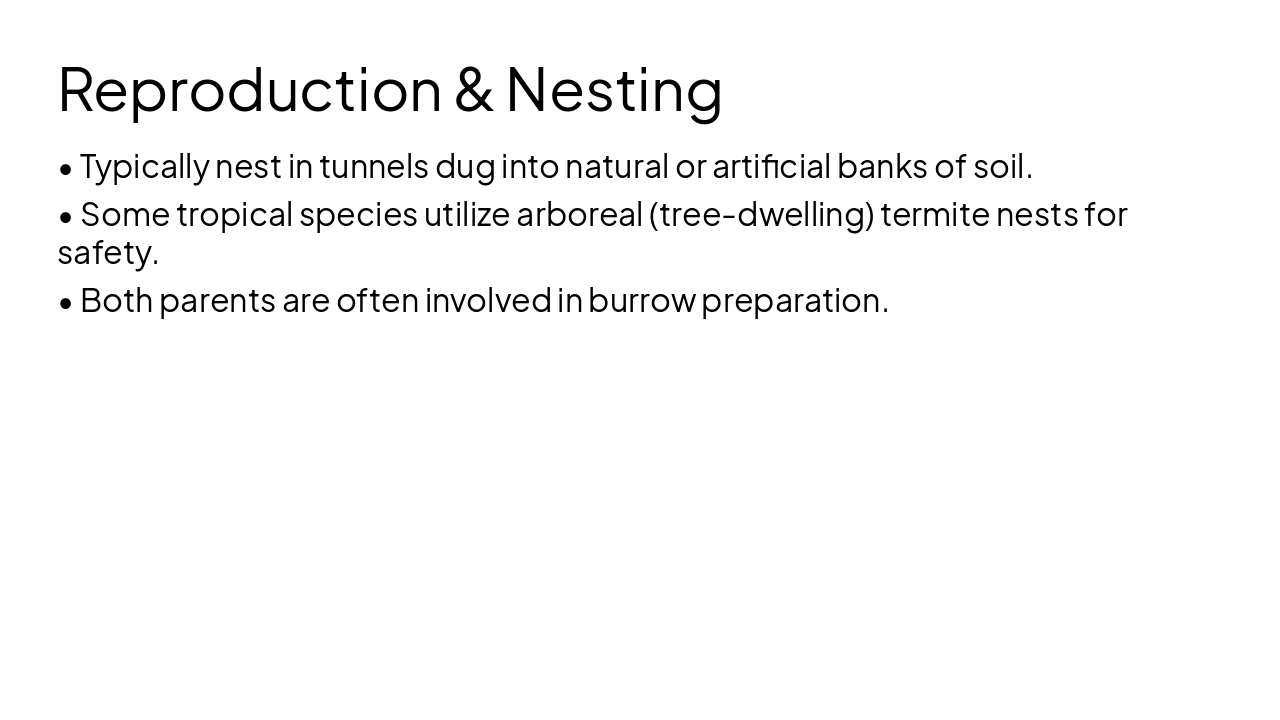 Reproduction & Nesting

• Typically nest in tunnels dug into natural or artificial banks of soil.

• Some tropical species utilize arboreal (tree-dwelling) termite nests for safety.

• Both parents are often involved in burrow preparation.